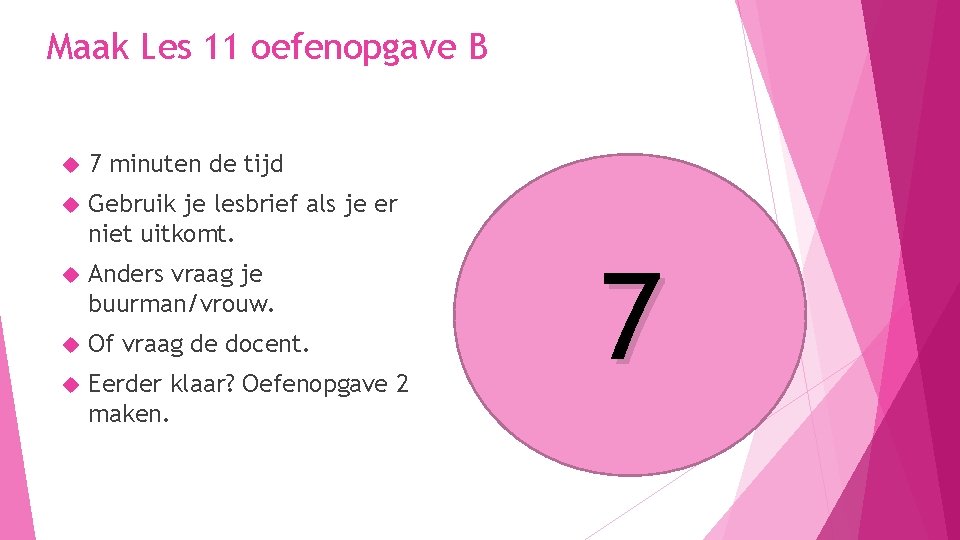 Maak Les 11 oefenopgave B

7 minuten de tijd

Gebruik je lesbrief als je er niet uitkomt.

Anders vraag je buurman/vrouw.

Of vraag de docent.

Eerder klaar? Oefenopgave 2 maken.

7